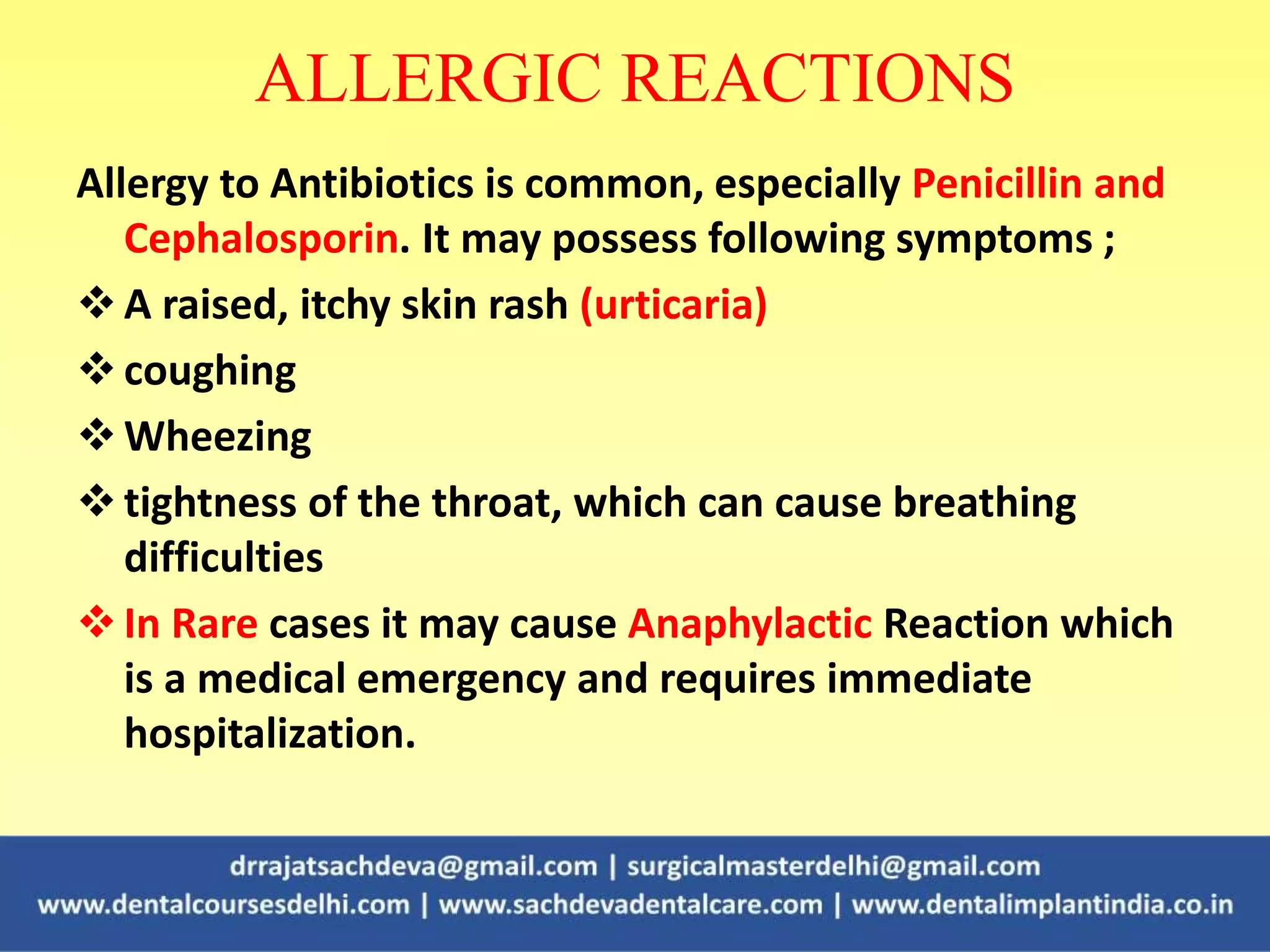 ALLERGIC REACTIONS

Allergy to Antibiotics is common, especially Penicillin and Cephalosporin. It may possess following symptoms ;

❖ A raised, itchy skin rash (urticaria)
❖ coughing
❖ Wheezing
❖ tightness of the throat, which can cause breathing difficulties
❖ In Rare cases it may cause Anaphylactic Reaction which is a medical emergency and requires immediate hospitalization.

drrajatsachdeva@gmail.com | surgicalmasterdelhi@gmail.com
www.dentalcoursesdelhi.com | www.sachdevadentalcare.com | www.dentalimplantindia.co.in